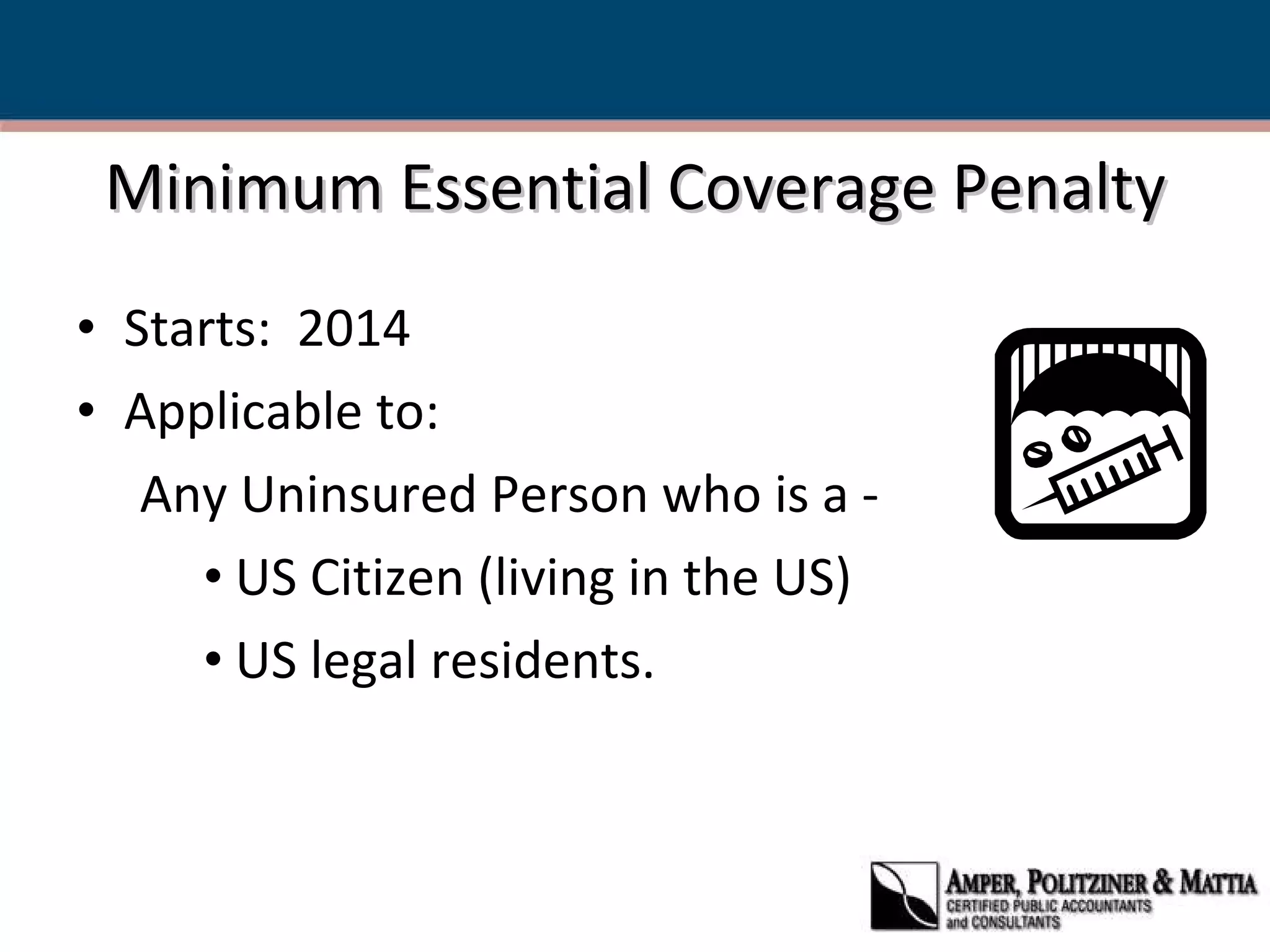 Minimum Essential Coverage Penalty

• Starts: 2014
• Applicable to:
Any Uninsured Person who is a -
• US Citizen (living in the US)
• US legal residents.

AMPER, POLITZINER & MATTIA
CERTIFIED PUBLIC ACCOUNTANTS
and CONSULTANTS